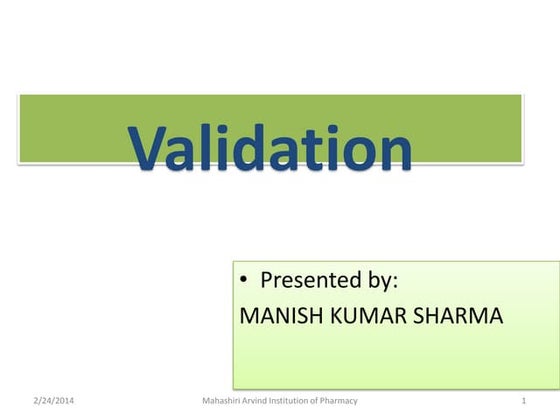 Validation

• Presented by:
MANISH KUMAR SHARMA

2/24/2014 Mahashiri Arvind Institution of Pharmacy 1